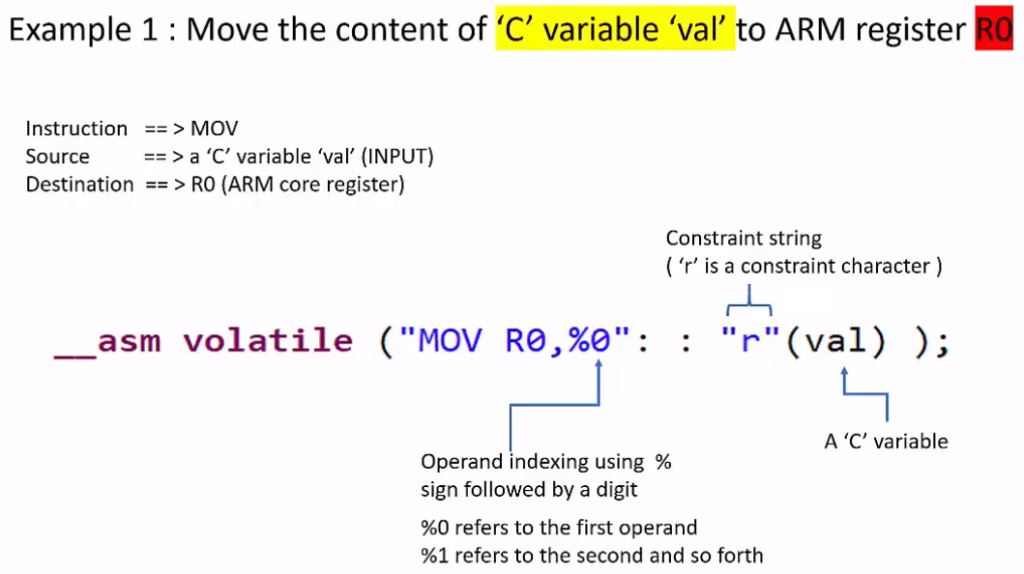 Example 1 : Move the content of ‘C’ variable ‘val’ to ARM register R0

Instruction == > MOV
Source == > a ‘C’ variable ‘val’ (INPUT)
Destination == > R0 (ARM core register)

Constraint string
( ‘r’ is a constraint character )

__asm volatile ("MOV R0,%0": : "r"(val) );

A ‘C’ variable

Operand indexing using % sign followed by a digit

%0 refers to the first operand
%1 refers to the second and so forth